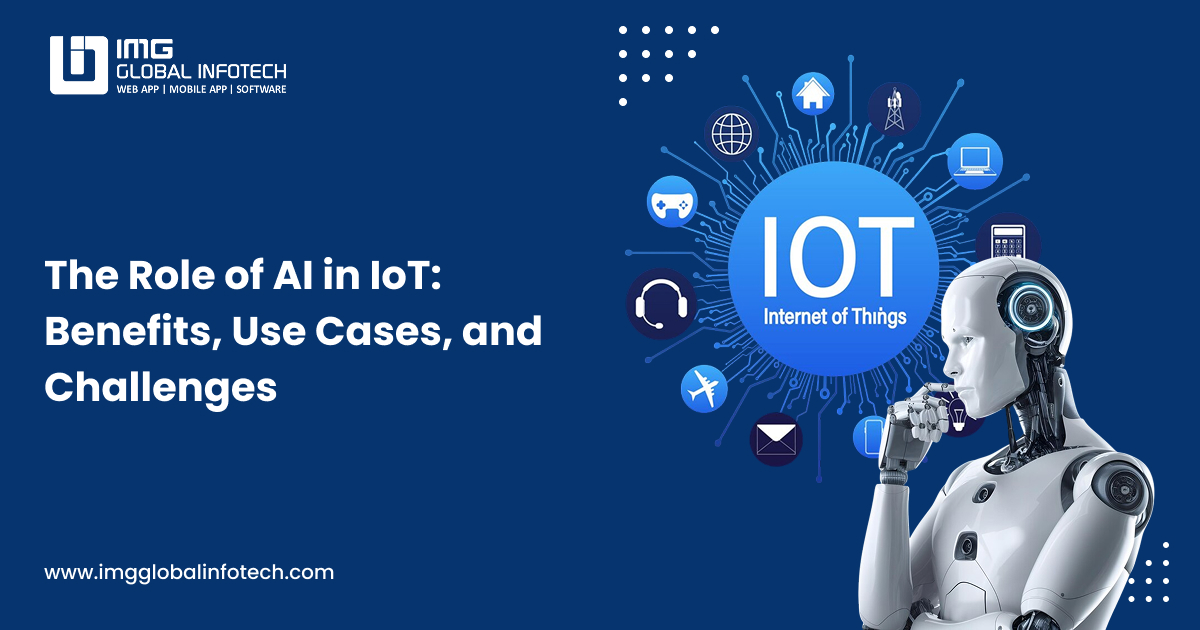 IMG
GLOBAL INFOTECH
WEB APP | MOBILE APP | SOFTWARE

The Role of AI in IoT: Benefits, Use Cases, and Challenges

IOT
Internet of Things

www.imgglobalinfotech.com